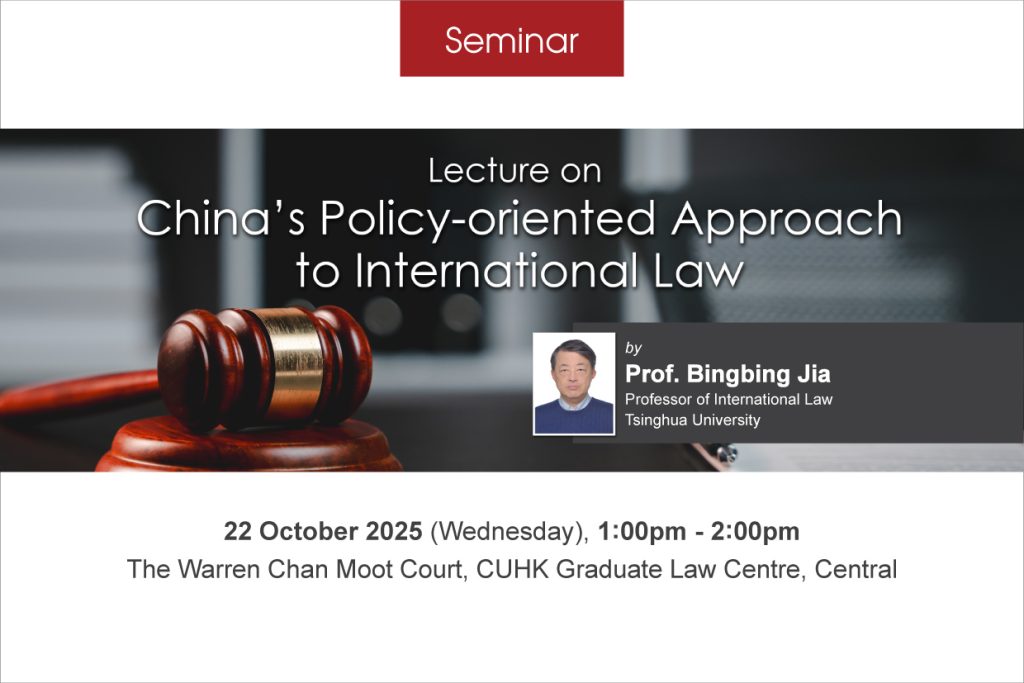 Seminar

Lecture on
China's Policy-oriented Approach to International Law

by
Prof. Bingbing Jia
Professor of International Law
Tsinghua University

22 October 2025 (Wednesday), 1:00pm - 2:00pm
The Warren Chan Moot Court, CUHK Graduate Law Centre, Central